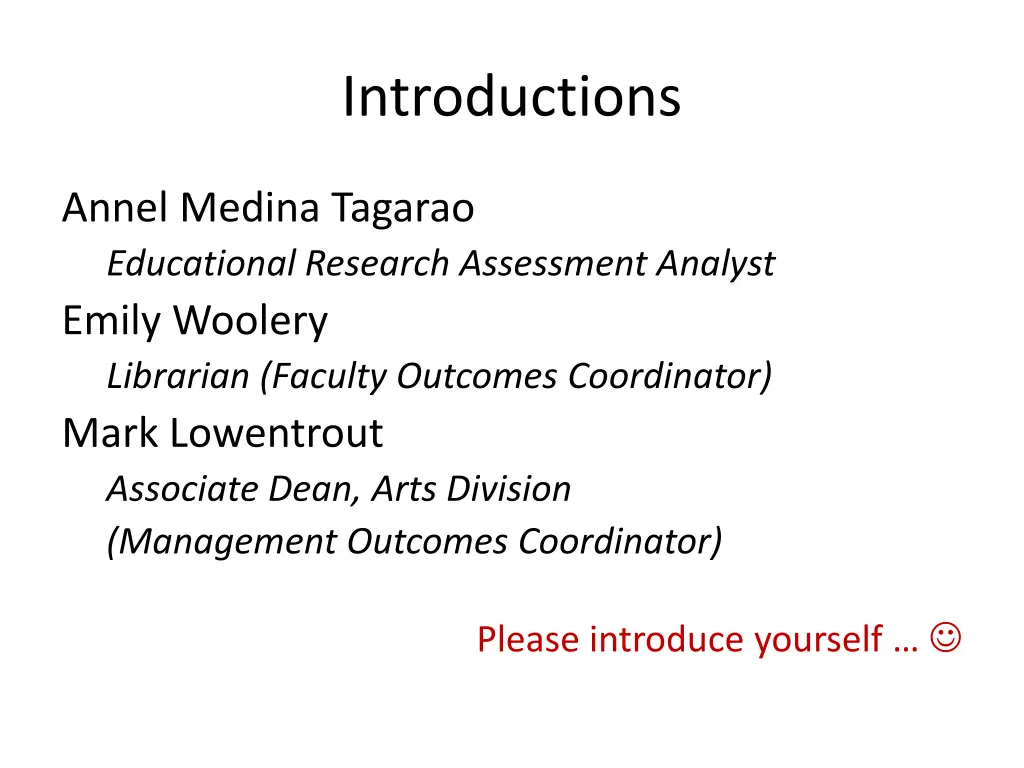 Introductions

Annel Medina Tagarao

Educational Research Assessment Analyst

Emily Woolery

Librarian (Faculty Outcomes Coordinator)

Mark Lowentrout

Associate Dean, Arts Division

(Management Outcomes Coordinator)

Please introduce yourself … ☺